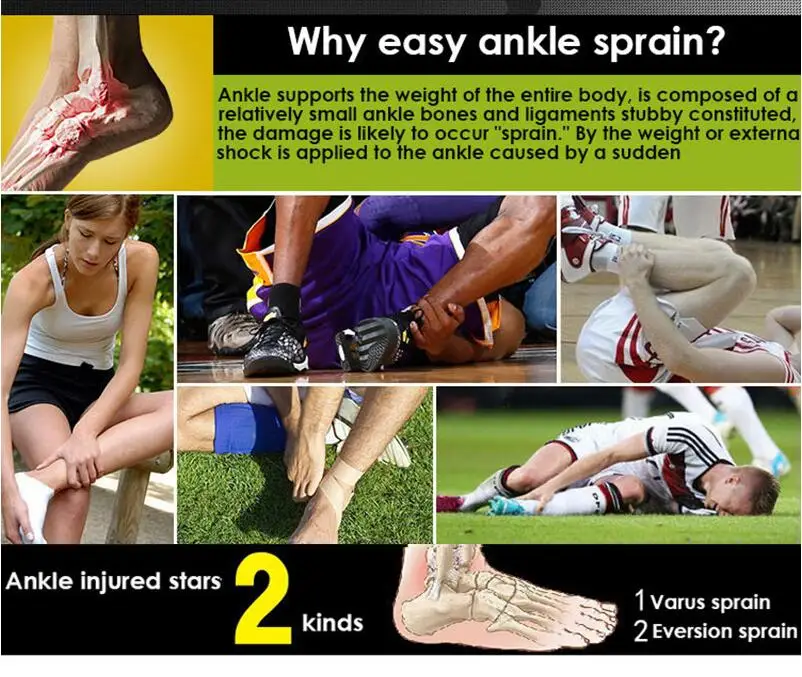 Why easy ankle sprain?

Ankle supports the weight of the entire body, is composed of a relatively small ankle bones and ligaments stubby constituted, the damage is likely to occur "sprain." By the weight or externa shock is applied to the ankle caused by a sudden

Ankle injured stars 2 kinds

1 Varus sprain
2 Eversion sprain